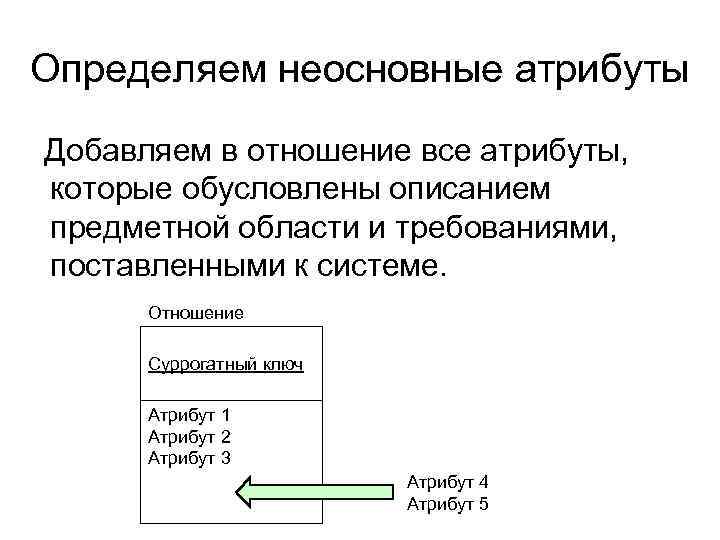 Определяем неосновные атрибуты

Добавляем в отношение все атрибуты, которые обусловлены описанием предметной области и требованиями, поставленными к системе.

Отношение

Суррогатный ключ

Атрибут 1
Атрибут 2
Атрибут 3

Атрибут 4
Атрибут 5